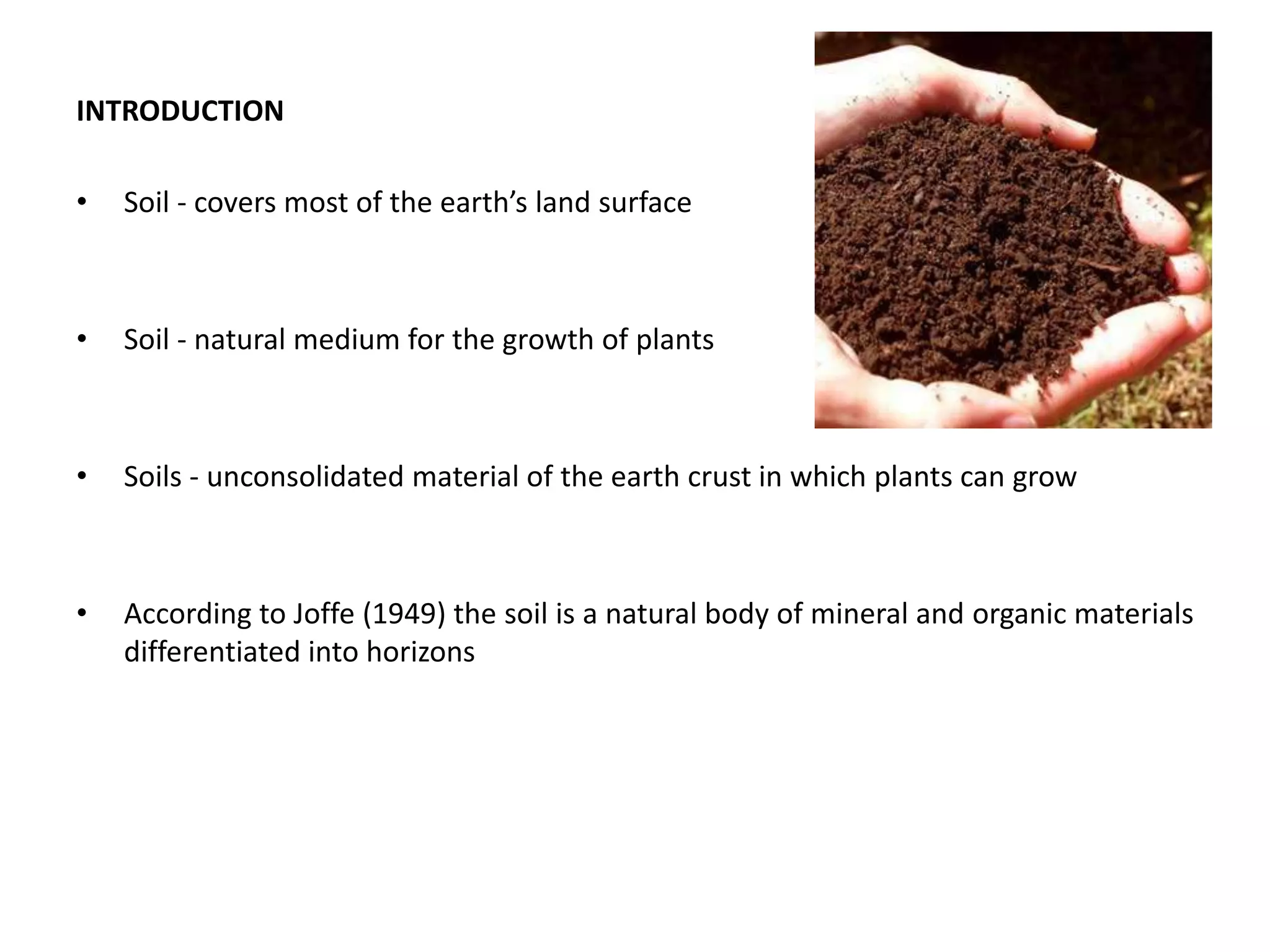 INTRODUCTION

• Soil - covers most of the earth’s land surface

• Soil - natural medium for the growth of plants

• Soils - unconsolidated material of the earth crust in which plants can grow

• According to Joffe (1949) the soil is a natural body of mineral and organic materials differentiated into horizons